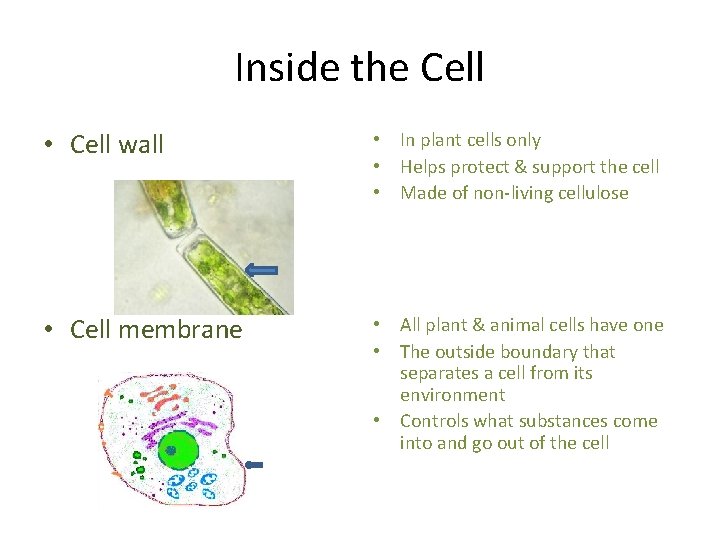 Inside the Cell

• Cell wall

• Cell membrane

• In plant cells only
• Helps protect & support the cell
• Made of non-living cellulose

• All plant & animal cells have one
• The outside boundary that separates a cell from its environment
• Controls what substances come into and go out of the cell